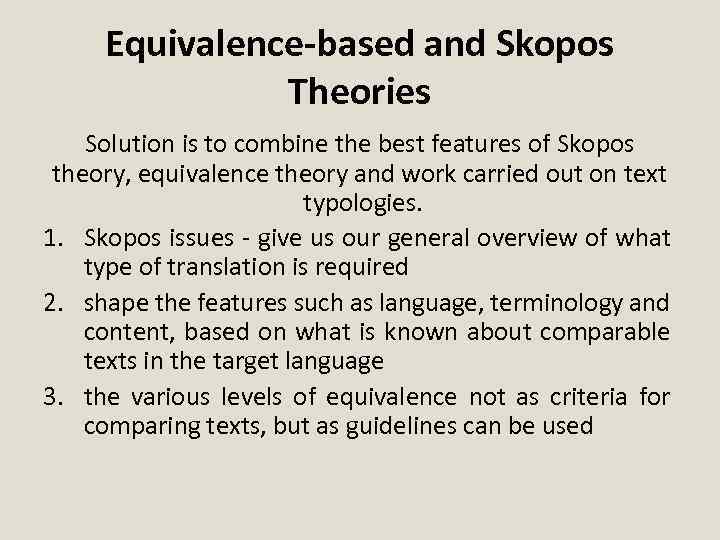 Equivalence-based and Skopos Theories

Solution is to combine the best features of Skopos theory, equivalence theory and work carried out on text typologies.

1. Skopos issues - give us our general overview of what type of translation is required
2. shape the features such as language, terminology and content, based on what is known about comparable texts in the target language
3. the various levels of equivalence not as criteria for comparing texts, but as guidelines can be used